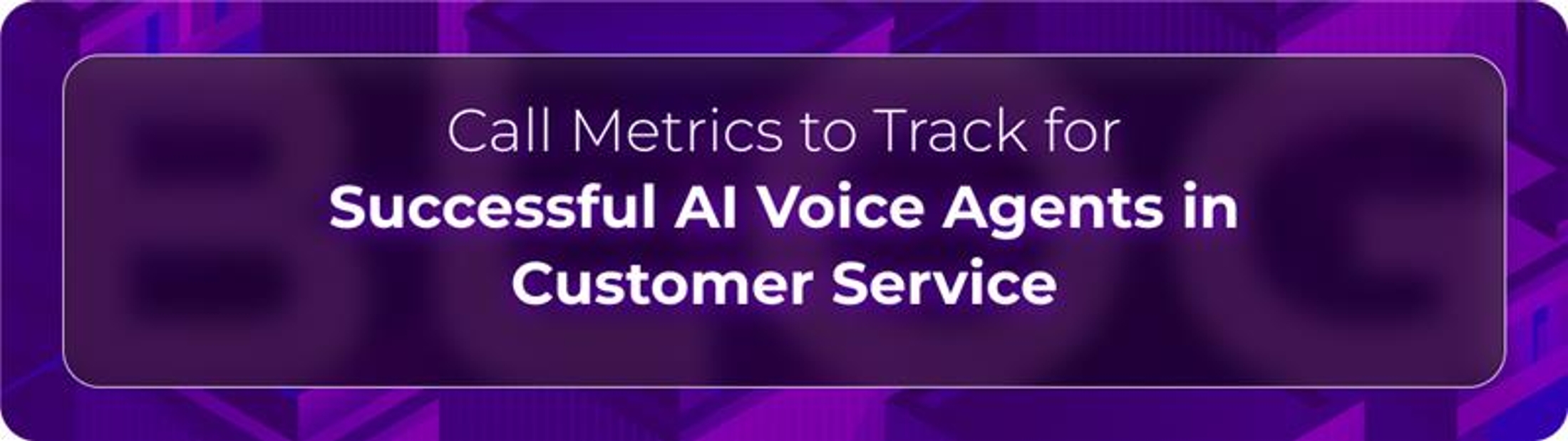 Call Metrics to Track for
Successful AI Voice Agents in Customer Service